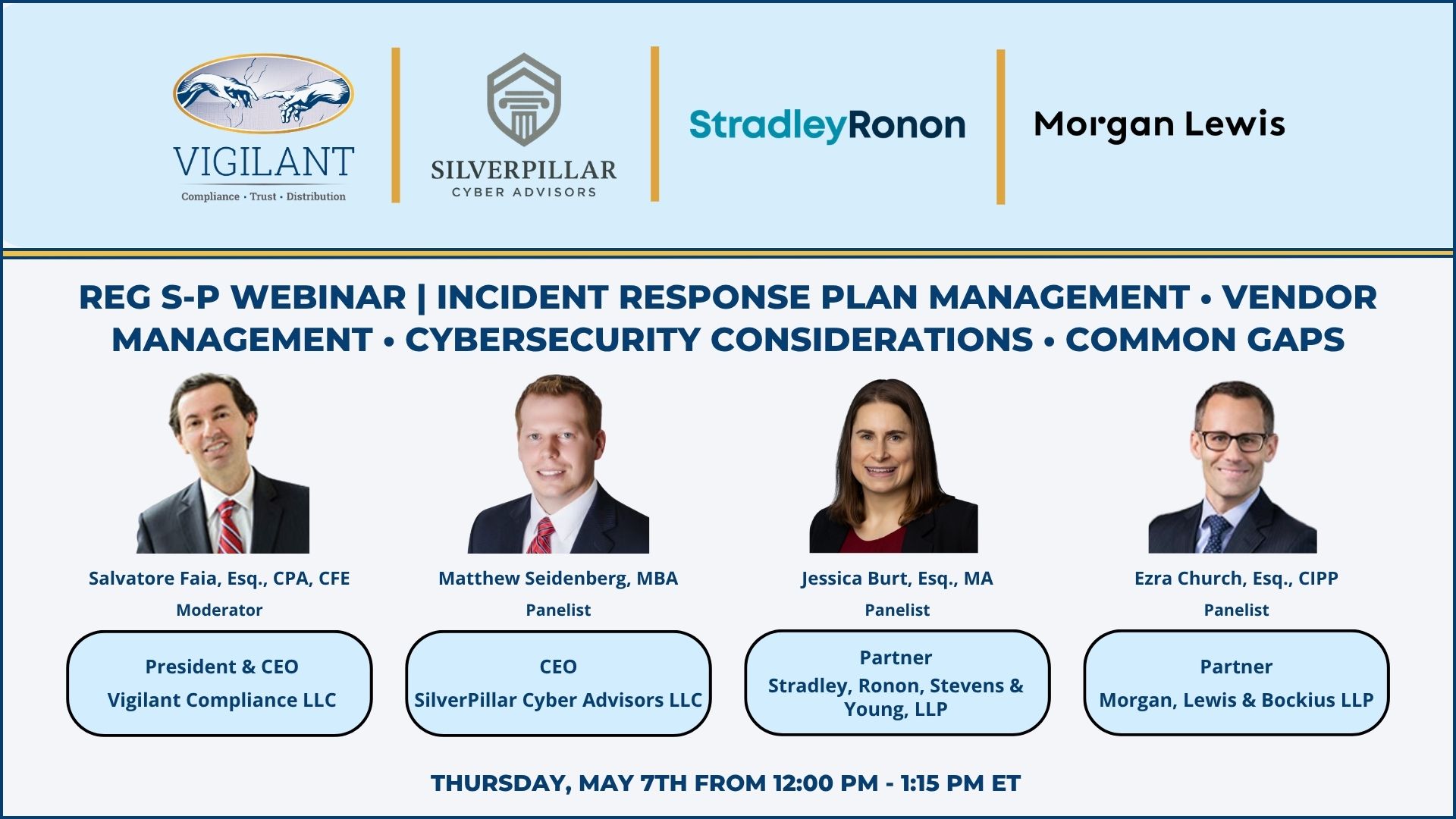 VIGILANT
Compliance • Trust • Distribution

SILVERPILLAR
CYBER ADVISORS

StradleyRonon

Morgan Lewis

REG S-P WEBINAR | INCIDENT RESPONSE PLAN MANAGEMENT • VENDOR MANAGEMENT • CYBERSECURITY CONSIDERATIONS • COMMON GAPS

Salvatore Faia, Esq., CPA, CFE
Moderator
President & CEO
Vigilant Compliance LLC

Matthew Seidenberg, MBA
Panelist
CEO
SilverPillar Cyber Advisors LLC

Jessica Burt, Esq., MA
Panelist
Partner
Stradley, Ronon, Stevens & Young, LLP

Ezra Church, Esq., CIPP
Panelist
Partner
Morgan, Lewis & Bockius LLP

THURSDAY, MAY 7TH FROM 12:00 PM - 1:15 PM ET